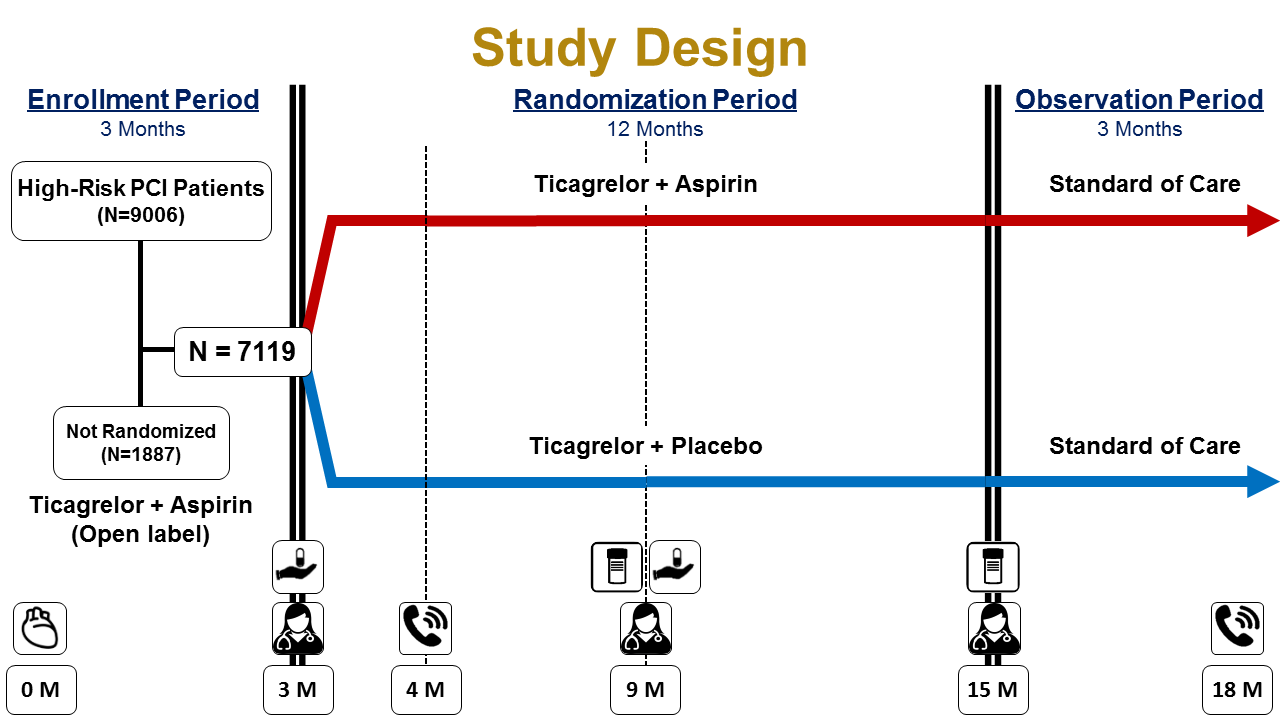 Study Design

Enrollment Period
3 Months

Randomization Period
12 Months

Observation Period
3 Months

High-Risk PCI Patients
(N=9006)

N = 7119

Not Randomized
(N=1887)

Ticagrelor + Aspirin
(Open label)

Ticagrelor + Aspirin

Standard of Care

Ticagrelor + Placebo

Standard of Care

0 M

3 M

4 M

9 M

15 M

18 M